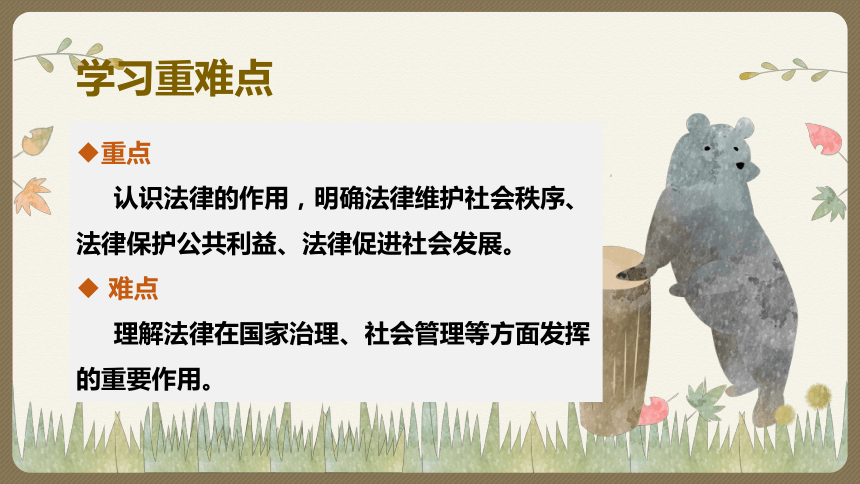 学习重难点

◆重点

认识法律的作用，明确法律维护社会秩序、法律保护公共利益、法律促进社会发展。

◆ 难点

理解法律在国家治理、社会管理等方面发挥的重要作用。